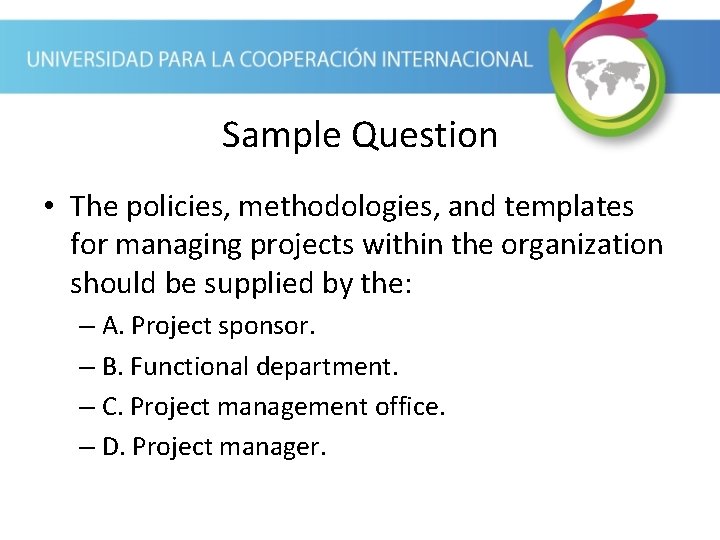 UNIVERSIDAD PARA LA COOPERACIÓN INTERNACIONAL

Sample Question

• The policies, methodologies, and templates for managing projects within the organization should be supplied by the:
– A. Project sponsor.
– B. Functional department.
– C. Project management office.
– D. Project manager.